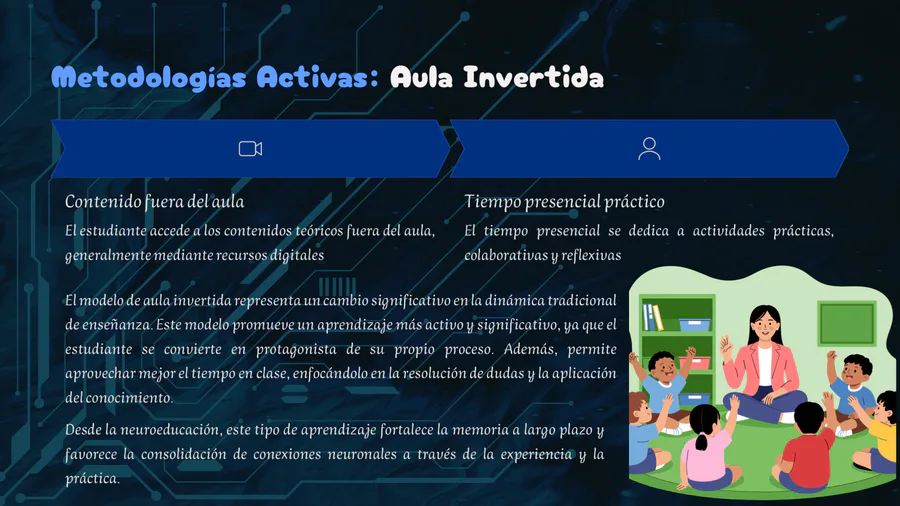 Metodologías Activas: Aula Invertida

Contenido fuera del aula

El estudiante accede a los contenidos teóricos fuera del aula, generalmente mediante recursos digitales

Tiempo presencial práctico

El tiempo presencial se dedica a actividades prácticas, colaborativas y reflexivas

El modelo de aula invertida representa un cambio significativo en la dinámica tradicional de enseñanza. Este modelo promueve un aprendizaje más activo y significativo, ya que el estudiante se convierte en protagonista de su propio proceso. Además, permite aprovechar mejor el tiempo en clase, enfocándolo en la resolución de dudas y la aplicación del conocimiento.

Desde la neuroeducación, este tipo de aprendizaje fortalece la memoria a largo plazo y favorece la consolidación de conexiones neuronales a través de la experiencia y la práctica.